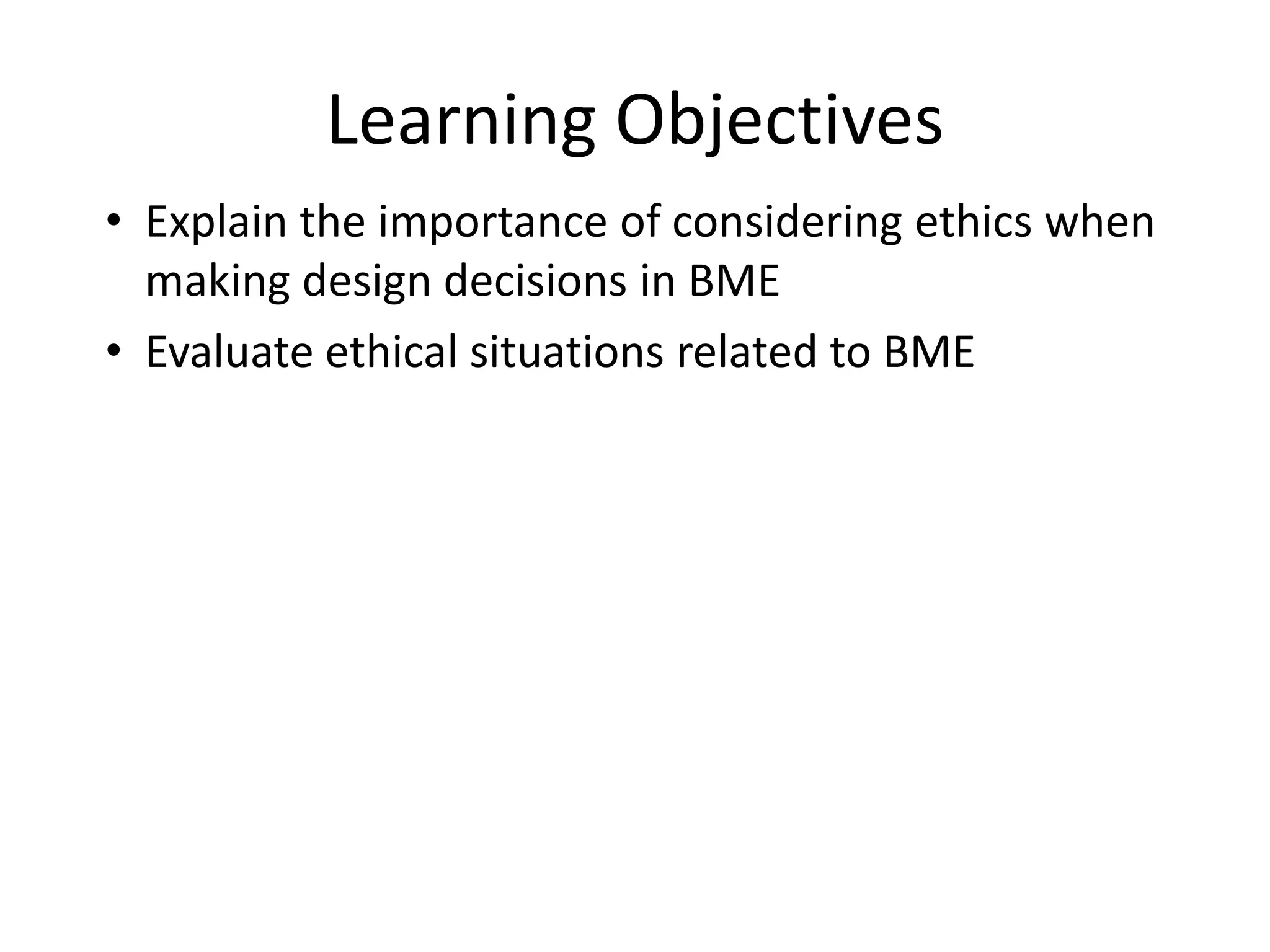 Learning Objectives

• Explain the importance of considering ethics when making design decisions in BME

• Evaluate ethical situations related to BME